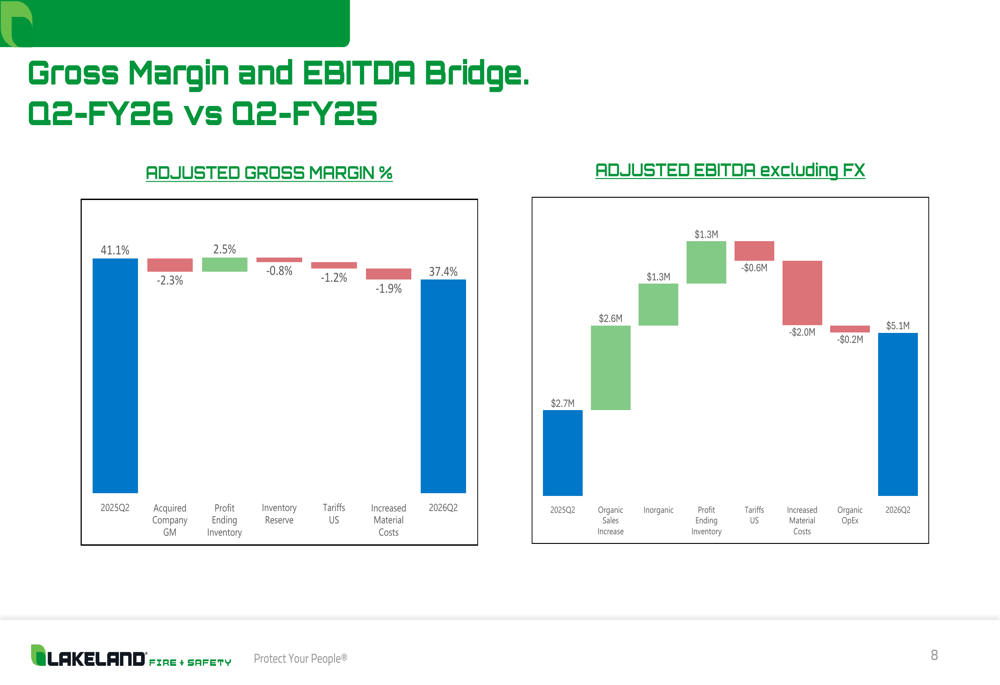 Gross Margin and EBITDA Bridge.
Q2-FY26 vs Q2-FY25

ADJUSTED GROSS MARGIN %

41.1%
-2.3%
2.5%
-0.8%
-1.2%
-1.9%
37.4%

2025Q2
Acquired Company GM
Profit Ending Inventory
Inventory Reserve
Tariffs US
Increased Material Costs
2026Q2

ADJUSTED EBITDA excluding FX

$2.7M
$2.6M
$1.3M
$1.3M
-$0.6M
-$2.0M
-$0.2M
$5.1M

2025Q2
Organic Sales Increase
Inorganic
Profit Ending Inventory
Tariffs US
Increased Material Costs
Organic OpEx
2026Q2

LAKELAND FIRE + SAFETY
Protect Your People®

8